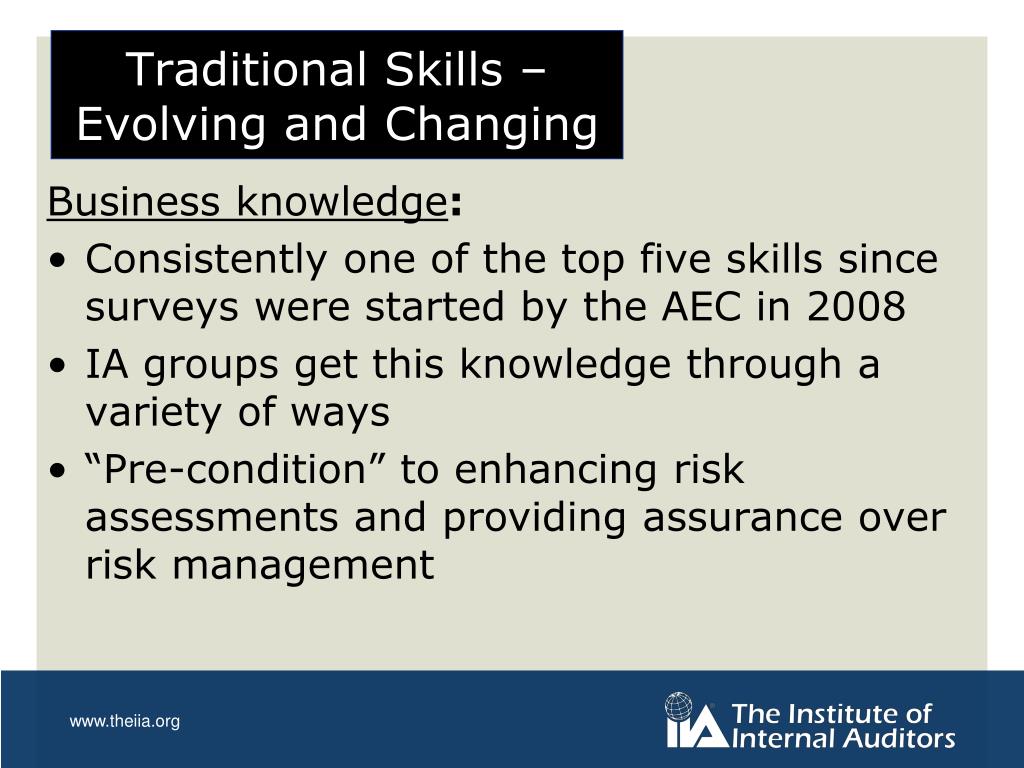 Traditional Skills – Evolving and Changing

Business knowledge:

• Consistently one of the top five skills since surveys were started by the AEC in 2008
• IA groups get this knowledge through a variety of ways
• “Pre-condition” to enhancing risk assessments and providing assurance over risk management

www.theiia.org

IIA The Institute of Internal Auditors